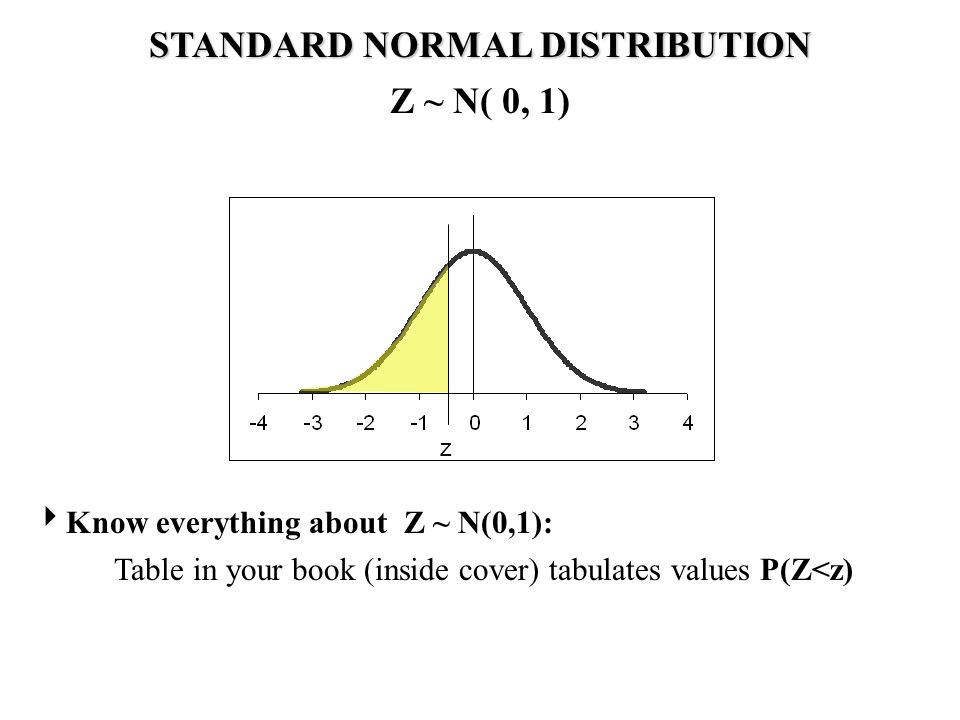 STANDARD NORMAL DISTRIBUTION

Z ~ N( 0, 1)

-4 -3 -2 -1 0 1 2 3 4

z

Know everything about Z ~ N(0,1):

Table in your book (inside cover) tabulates values P(Z<z)